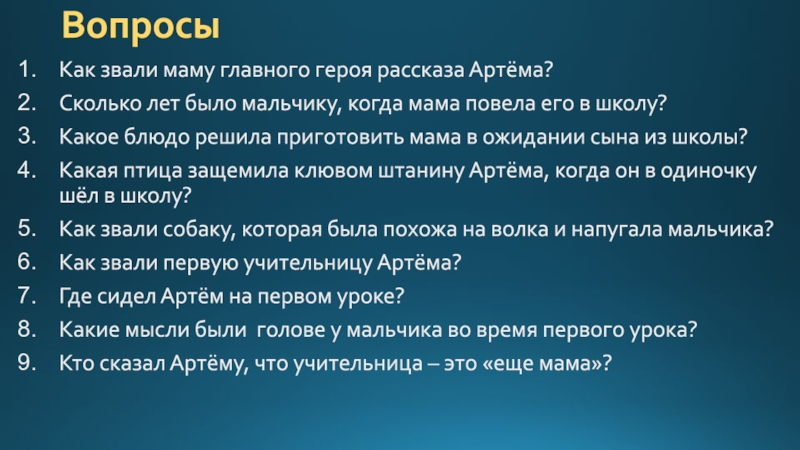 Вопросы

1. Как звали маму главного героя рассказа Артёма?
2. Сколько лет было мальчику, когда мама повела его в школу?
3. Какое блюдо решила приготовить мама в ожидании сына из школы?
4. Какая птица защемила клювом штанину Артёма, когда он в одиночку шёл в школу?
5. Как звали собаку, которая была похожа на волка и напугала мальчика?
6. Как звали первую учительницу Артёма?
7. Где сидел Артём на первом уроке?
8. Какие мысли были голове у мальчика во время первого урока?
9. Кто сказал Артёму, что учительница – это «еще мама»?